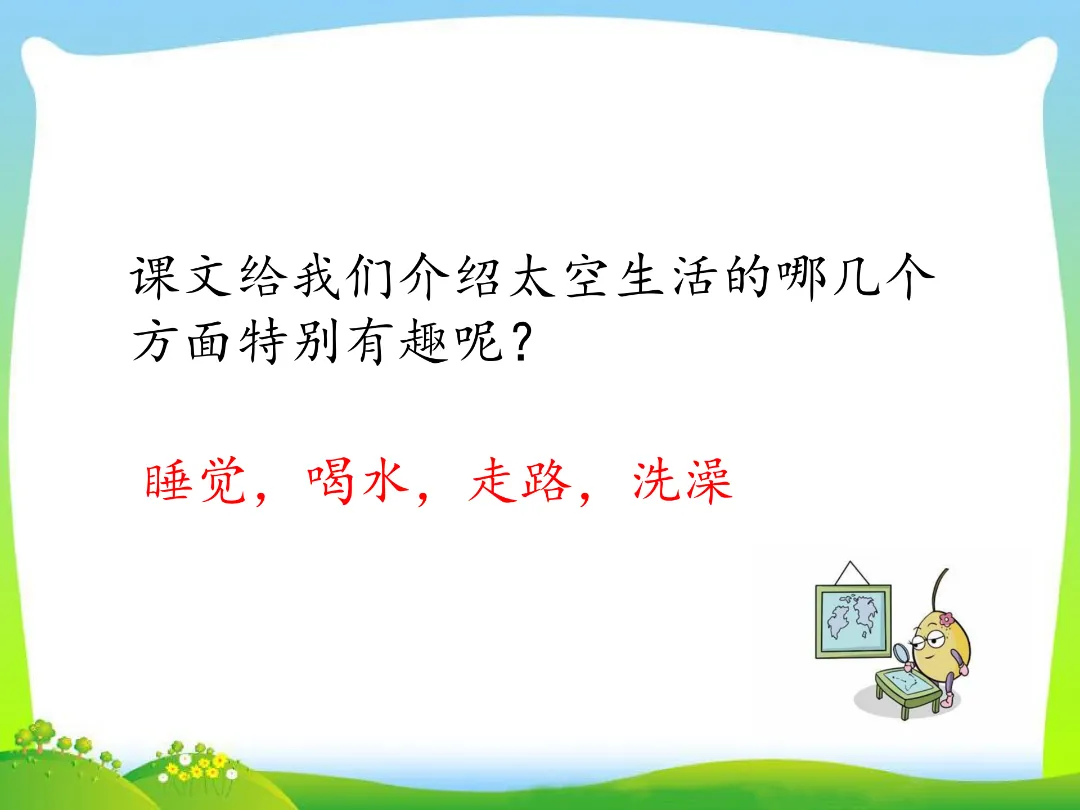 课文给我们介绍太空生活的哪几个方面特别有趣呢？

睡觉，喝水，走路，洗澡